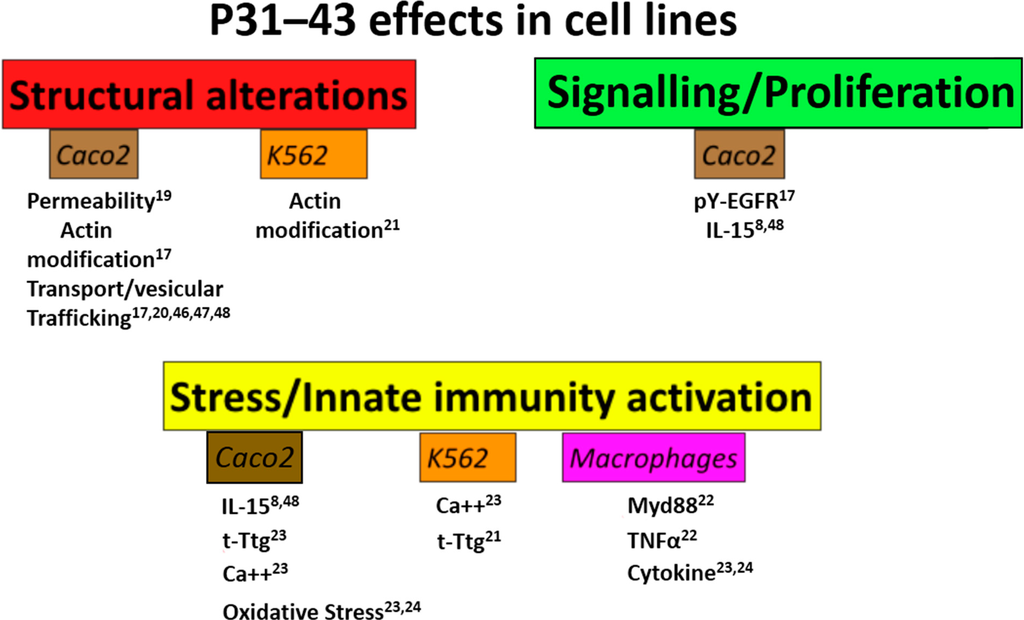 P31–43 effects in cell lines

Structural alterations

Caco2

Permeability$^{19}$
Actin modification$^{17}$
Transport/vesicular Trafficking$^{17,20,46,47,48}$

K562

Actin modification$^{21}$

Signalling/Proliferation

Caco2

pY-EGFR$^{17}$
IL-15$^{8,48}$

Stress/Innate immunity activation

Caco2

IL-15$^{8,48}$
t-Ttg$^{23}$
Ca++$^{23}$
Oxidative Stress$^{23,24}$

K562

Ca++$^{23}$
t-Ttg$^{21}$

Macrophages

Myd88$^{22}$
TNFα$^{22}$
Cytokine$^{23,24}$